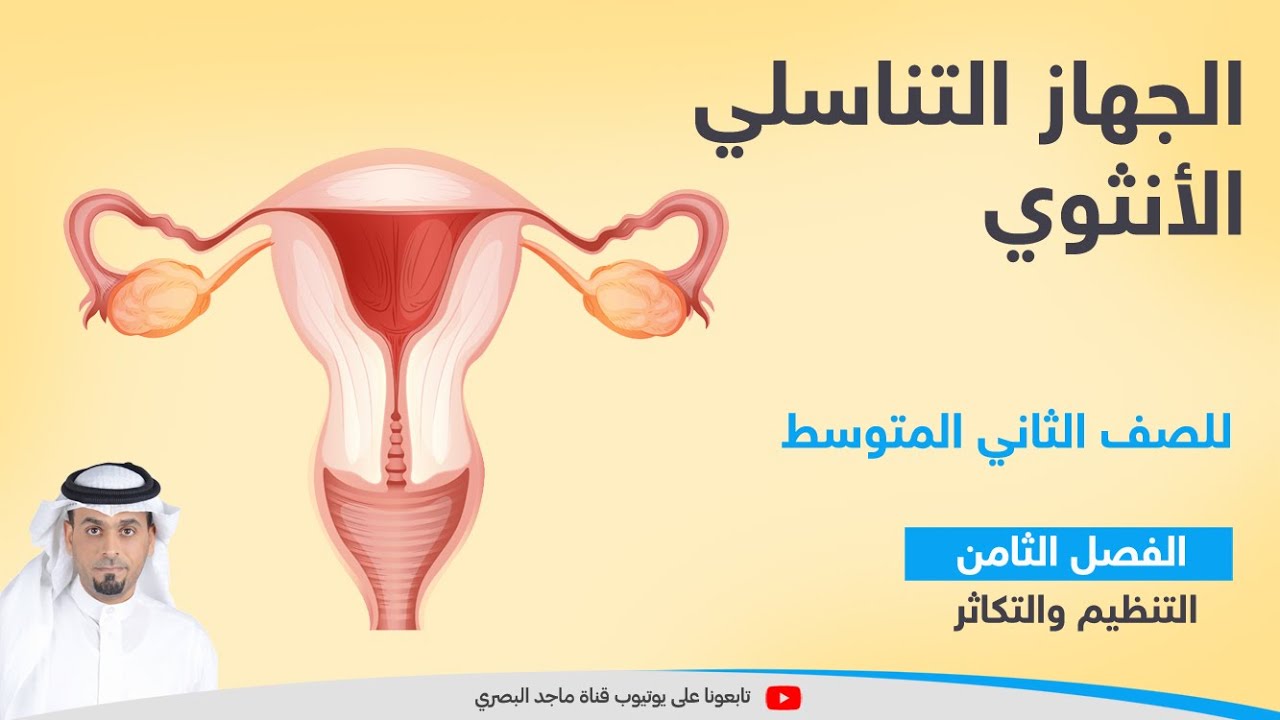 الجهاز التناسلي الأنثوي

للصف الثاني المتوسط

الفصل الثامن

التنظيم والتكاثر

تابعونا على يوتيوب قناة ماجد البصري